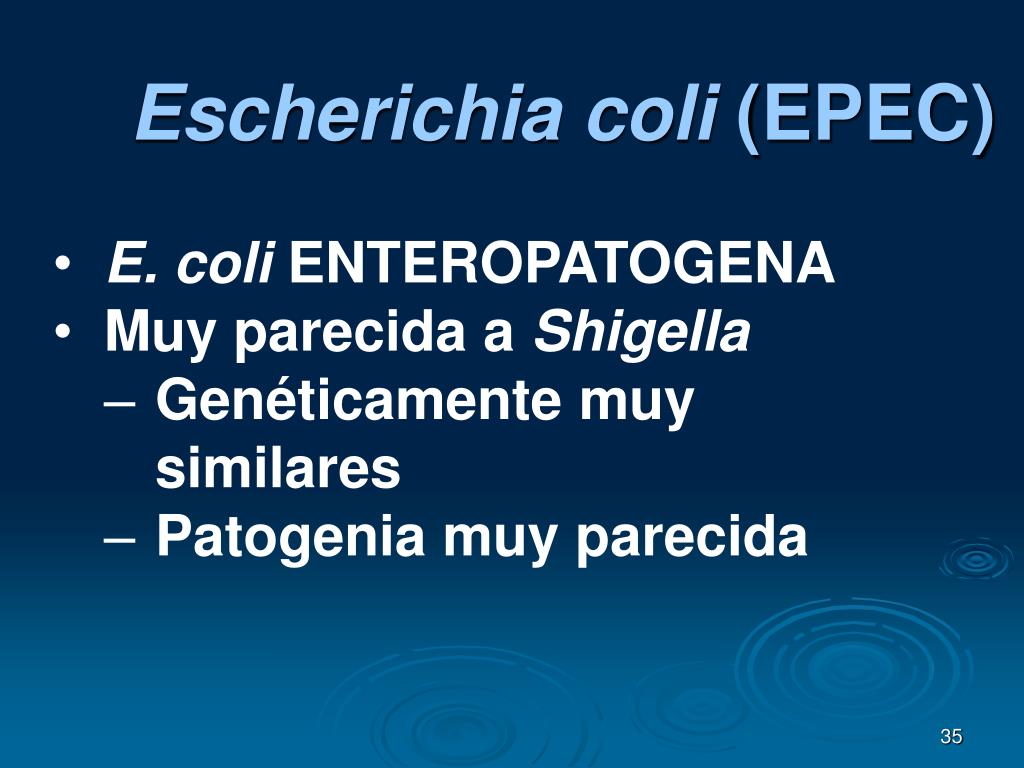 Escherichia coli (EPEC)

• E. coli ENTEROPATOGENA
• Muy parecida a Shigella
– Genéticamente muy similares
– Patogenia muy parecida

35